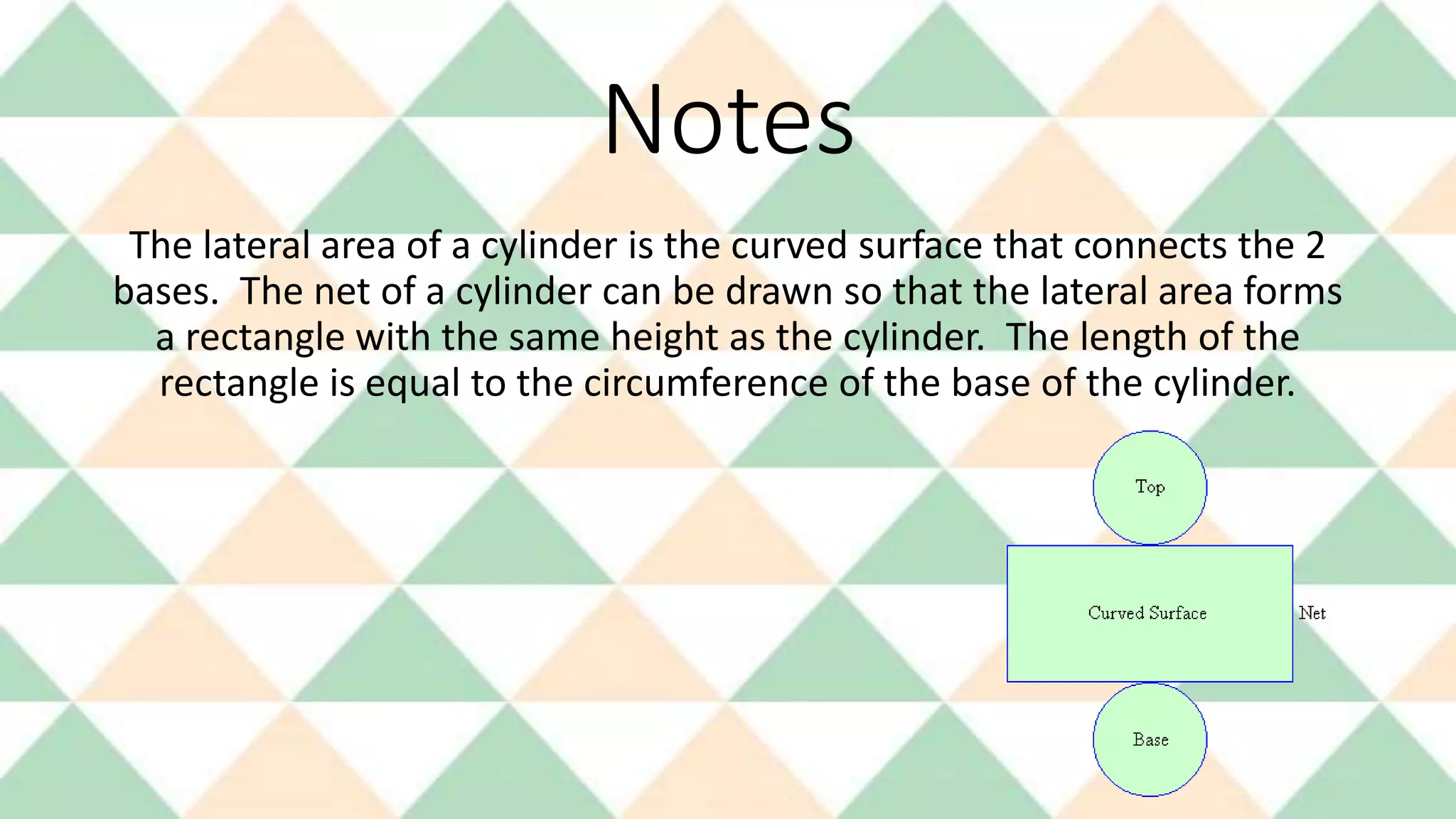 Notes

The lateral area of a cylinder is the curved surface that connects the 2 bases. The net of a cylinder can be drawn so that the lateral area forms a rectangle with the same height as the cylinder. The length of the rectangle is equal to the circumference of the base of the cylinder.

Top

Curved Surface

Net

Base